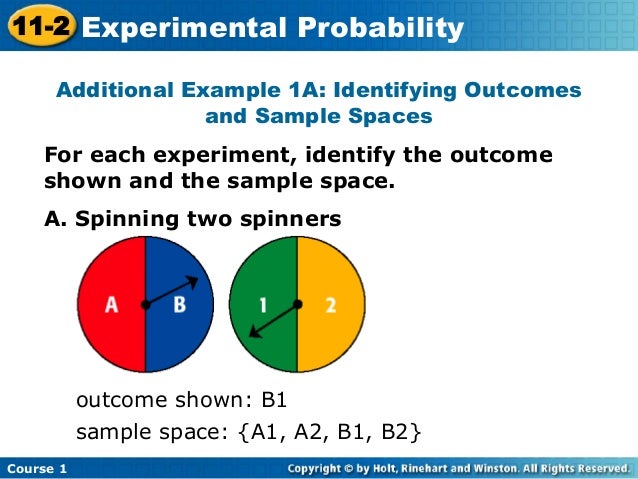 11-2 Experimental Probability

Additional Example 1A: Identifying Outcomes and Sample Spaces

For each experiment, identify the outcome shown and the sample space.

A. Spinning two spinners

A B

1 2

outcome shown: B1

sample space: {A1, A2, B1, B2}

Course 1

Copyright © by Holt, Rinehart and Winston. All Rights Reserved.